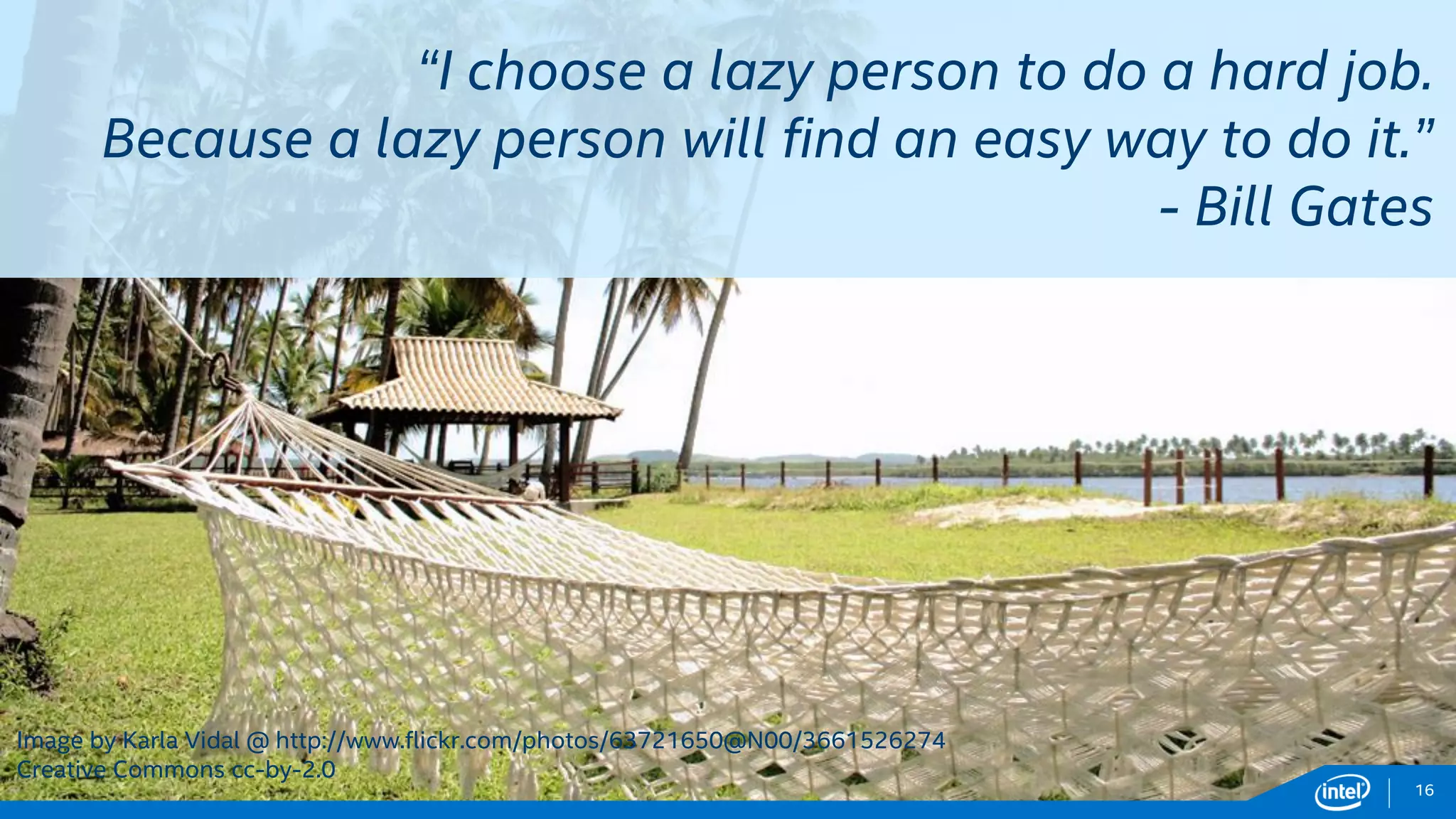 “I choose a lazy person to do a hard job. Because a lazy person will find an easy way to do it.”
- Bill Gates

Image by Karla Vidal @ http://www.flickr.com/photos/63721650@N00/3661526274
Creative Commons cc-by-2.0

intel

16